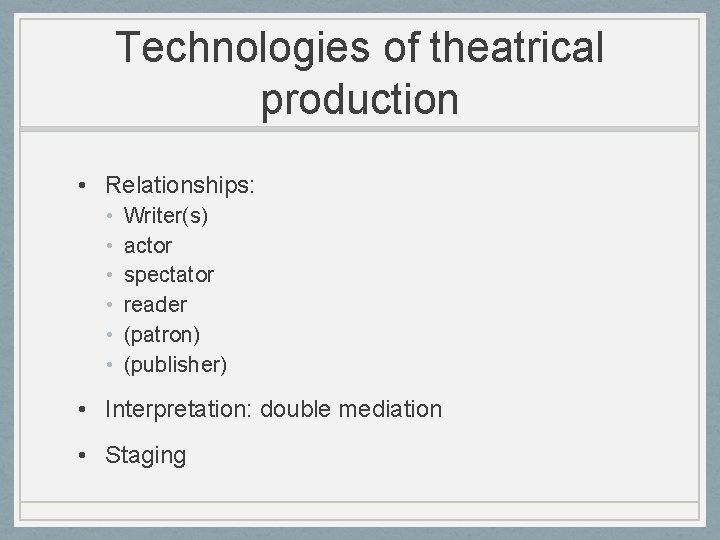 Technologies of theatrical production

• Relationships:
• Writer(s)
• actor
• spectator
• reader
• (patron)
• (publisher)
• Interpretation: double mediation
• Staging